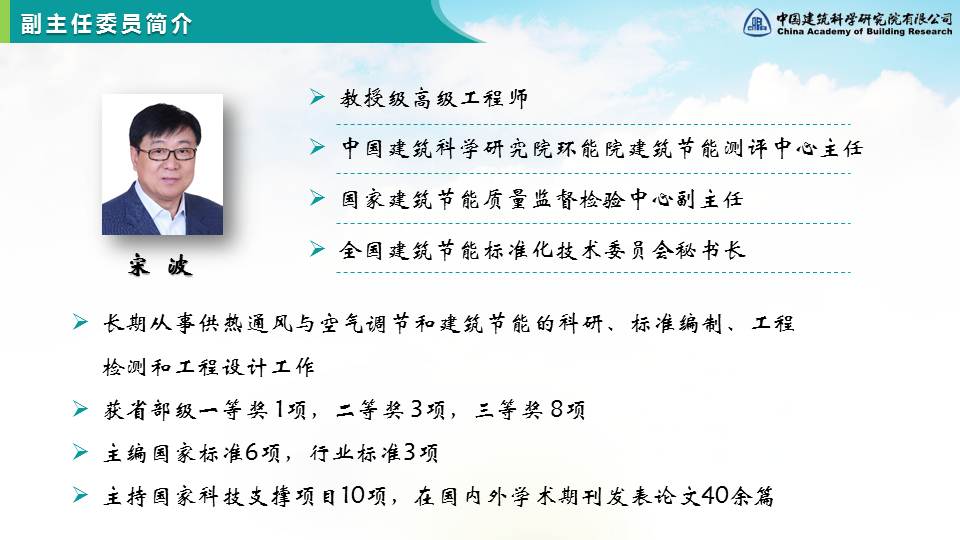 副主任委员简介

中国建筑科学研究院有限公司
China Academy of Building Research

宋 波

➢ 教授级高级工程师
➢ 中国建筑科学研究院环能院建筑节能测评中心主任
➢ 国家建筑节能质量监督检验中心副主任
➢ 全国建筑节能标准化技术委员会秘书长

➢ 长期从事供热通风与空气调节和建筑节能的科研、标准编制、工程检测和工程设计工作
➢ 获省部级一等奖1项，二等奖3项，三等奖8项
➢ 主编国家标准6项，行业标准3项
➢ 主持国家科技支撑项目10项，在国内外学术期刊发表论文40余篇